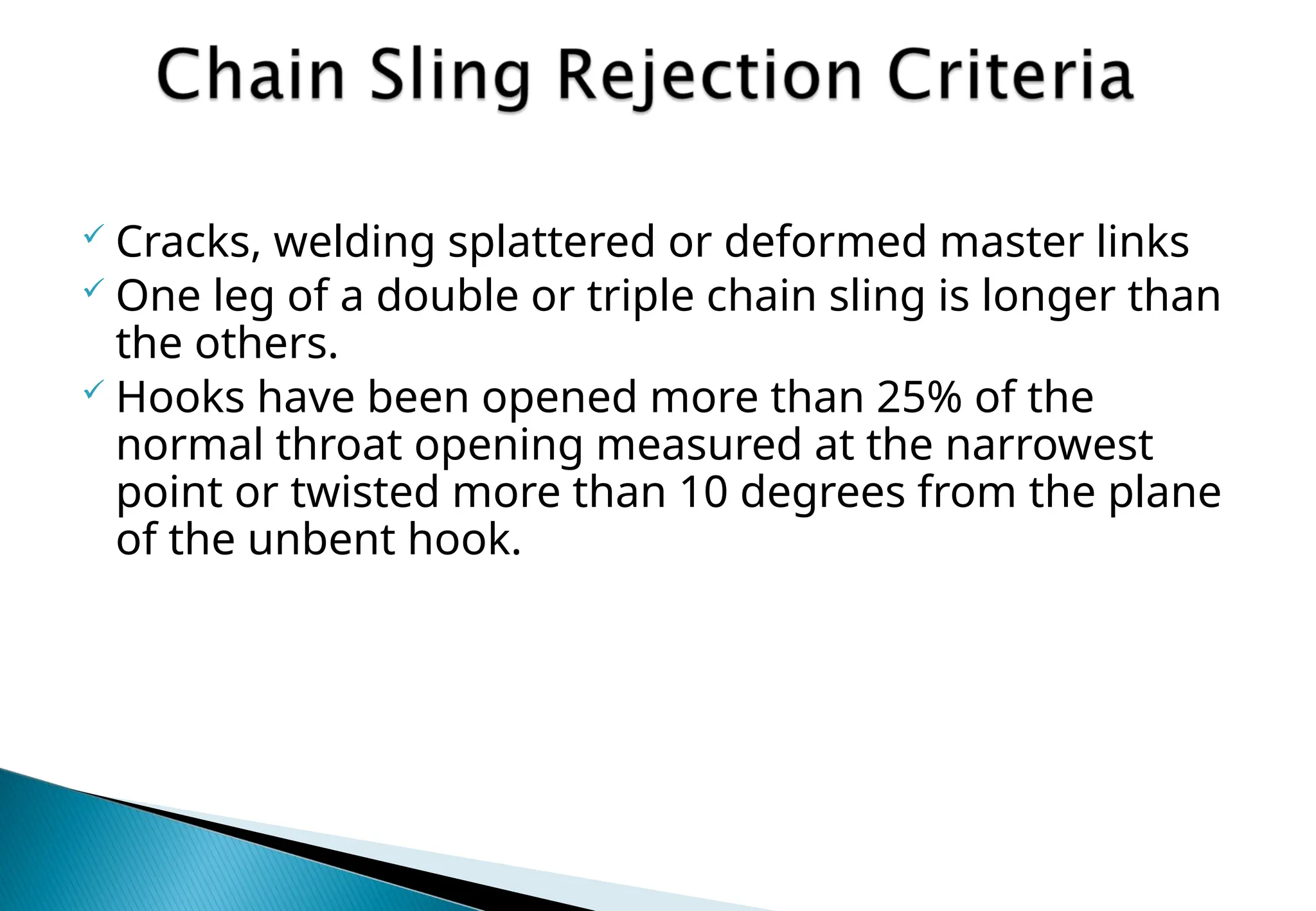 Chain Sling Rejection Criteria

✓ Cracks, welding splattered or deformed master links
✓ One leg of a double or triple chain sling is longer than the others.
✓ Hooks have been opened more than 25% of the normal throat opening measured at the narrowest point or twisted more than 10 degrees from the plane of the unbent hook.